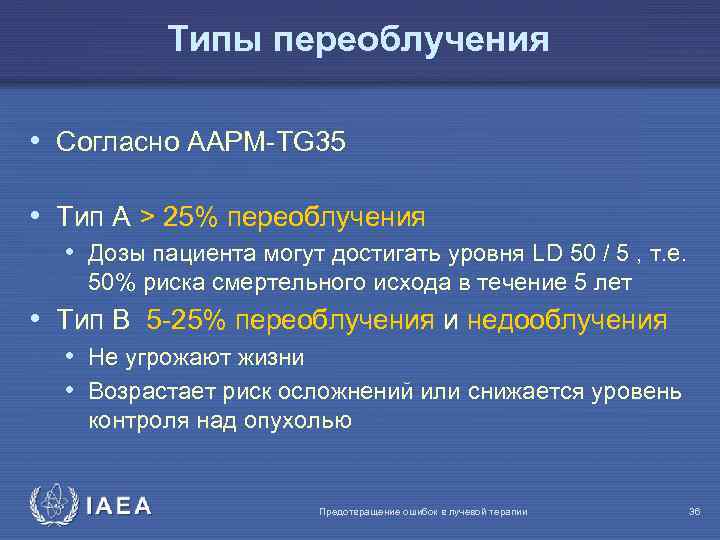 Типы переоблучения

• Согласно AAPM-TG35

• Тип А > 25% переоблучения
  • Дозы пациента могут достигать уровня LD 50 / 5 , т.е. 50% риска смертельного исхода в течение 5 лет

• Тип В 5-25% переоблучения и недооблучения
  • Не угрожают жизни
  • Возрастает риск осложнений или снижается уровень контроля над опухолью

IAEA

Предотвращение ошибок в лучевой терапии

36